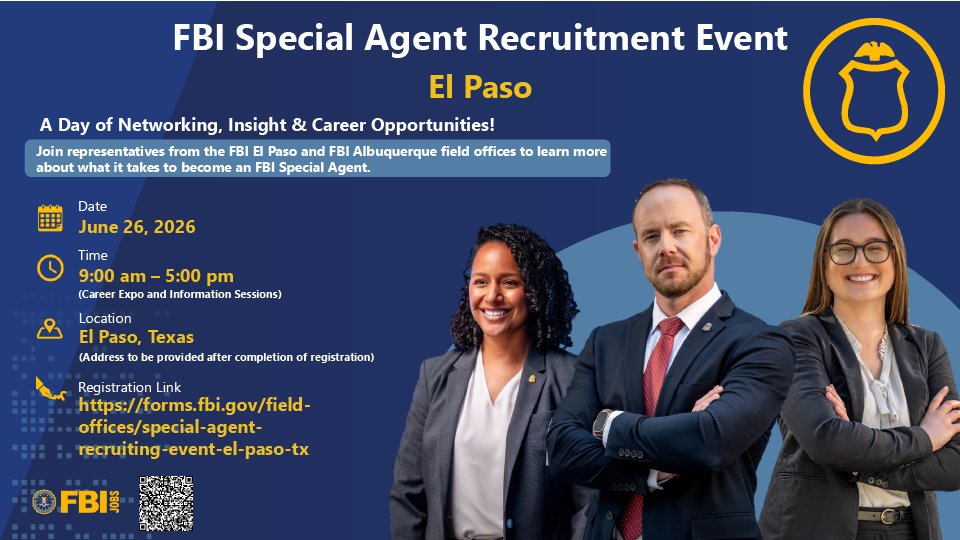 FBI Special Agent Recruitment Event

El Paso

A Day of Networking, Insight & Career Opportunities!

Join representatives from the FBI El Paso and FBI Albuquerque field offices to learn more about what it takes to become an FBI Special Agent.

Date
June 26, 2026

Time
9:00 am – 5:00 pm
(Career Expo and Information Sessions)

Location
El Paso, Texas
(Address to be provided after completion of registration)

Registration Link
https://forms.fbi.gov/field-offices/special-agent-recruiting-event-el-paso-tx

FBI JOBS